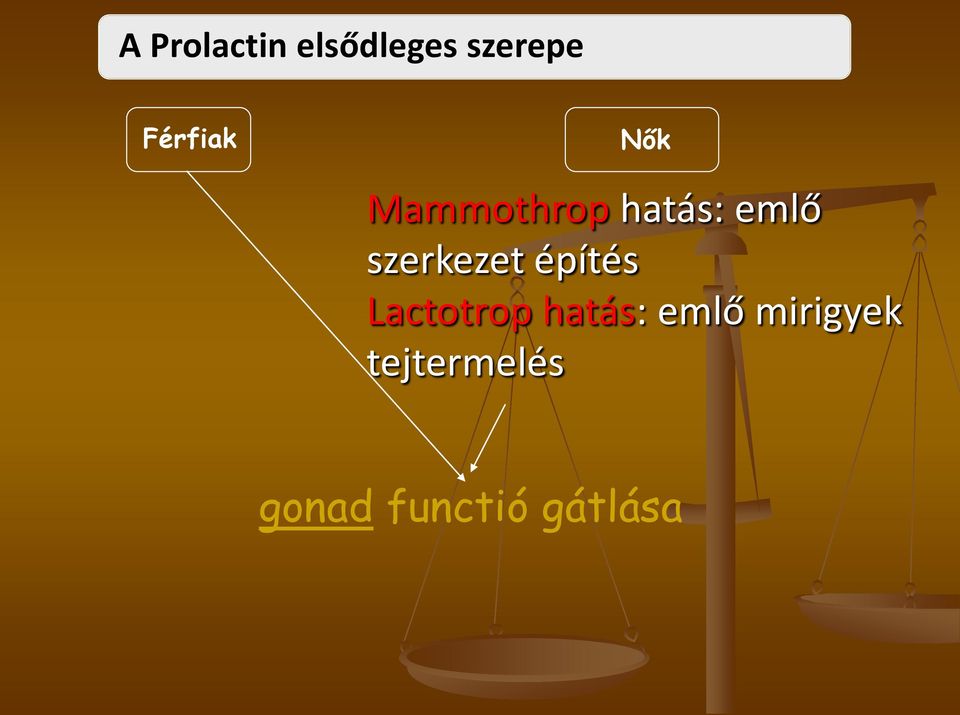 A Prolactin elsődleges szerepe

Férfiak

Nők

Mammothrop hatás: emlő szerkezet építés
Lactotrop hatás: emlő mirigyek tejtermelés

gonad functió gátlása